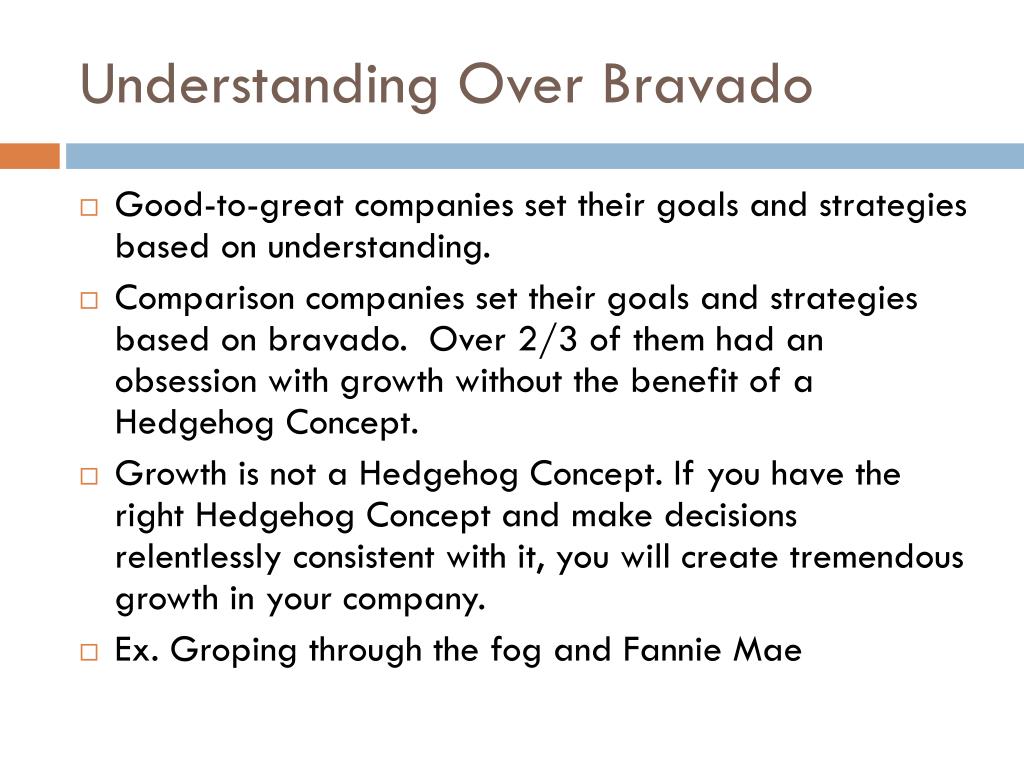 Understanding Over Bravado

□ Good-to-great companies set their goals and strategies based on understanding.

□ Comparison companies set their goals and strategies based on bravado. Over 2/3 of them had an obsession with growth without the benefit of a Hedgehog Concept.

□ Growth is not a Hedgehog Concept. If you have the right Hedgehog Concept and make decisions relentlessly consistent with it, you will create tremendous growth in your company.

□ Ex. Groping through the fog and Fannie Mae